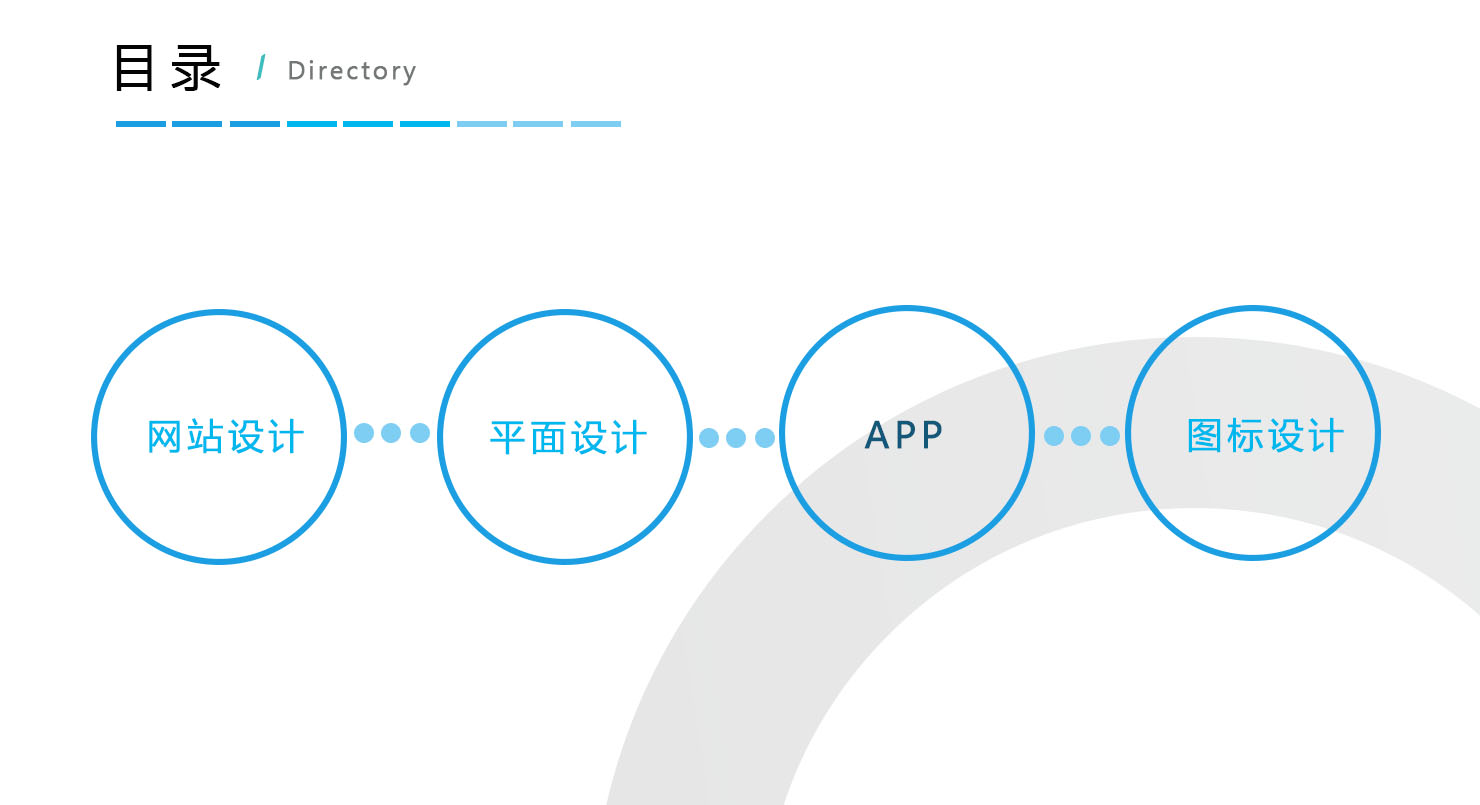 目录 / Directory

网站设计

平面设计

APP

图标设计